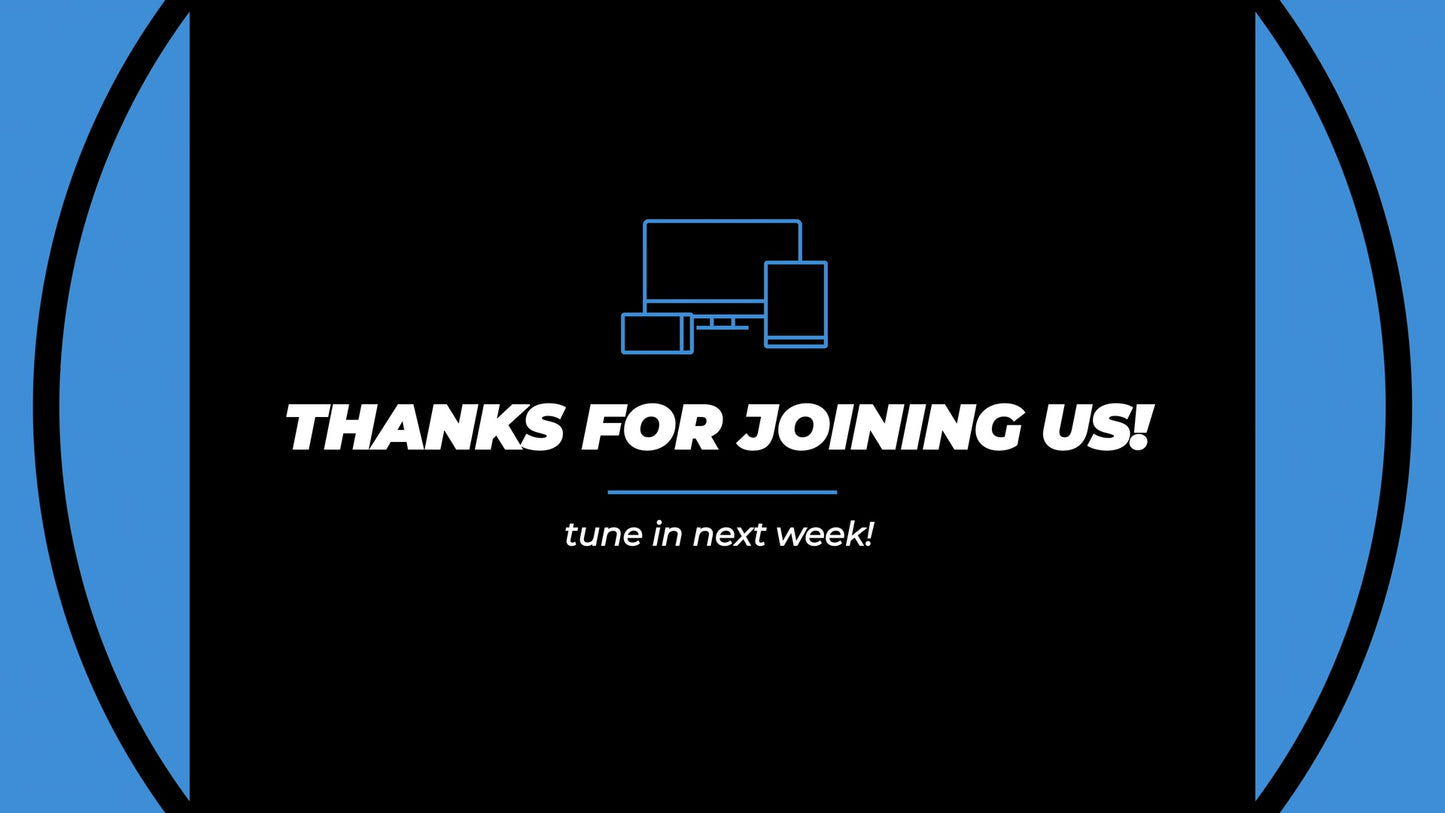 THANKS FOR JOINING US!

tune in next week!